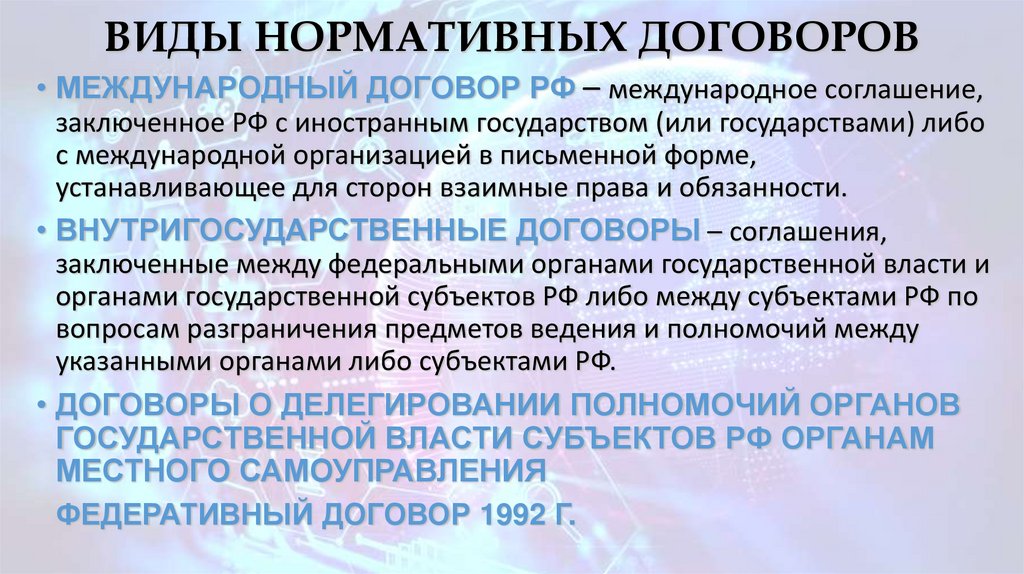 ВИДЫ НОРМАТИВНЫХ ДОГОВОРОВ

• МЕЖДУНАРОДНЫЙ ДОГОВОР РФ – международное соглашение, заключенное РФ с иностранным государством (или государствами) либо с международной организацией в письменной форме, устанавливающее для сторон взаимные права и обязанности.

• ВНУТРИГОСУДАРСТВЕННЫЕ ДОГОВОРЫ – соглашения, заключенные между федеральными органами государственной власти и органами государственной субъектов РФ либо между субъектами РФ по вопросам разграничения предметов ведения и полномочий между указанными органами либо субъектами РФ.

• ДОГОВОРЫ О ДЕЛЕГИРОВАНИИ ПОЛНОМОЧИЙ ОРГАНОВ ГОСУДАРСТВЕННОЙ ВЛАСТИ СУБЪЕКТОВ РФ ОРГАНАМ МЕСТНОГО САМОУПРАВЛЕНИЯ

ФЕДЕРАТИВНЫЙ ДОГОВОР 1992 Г.